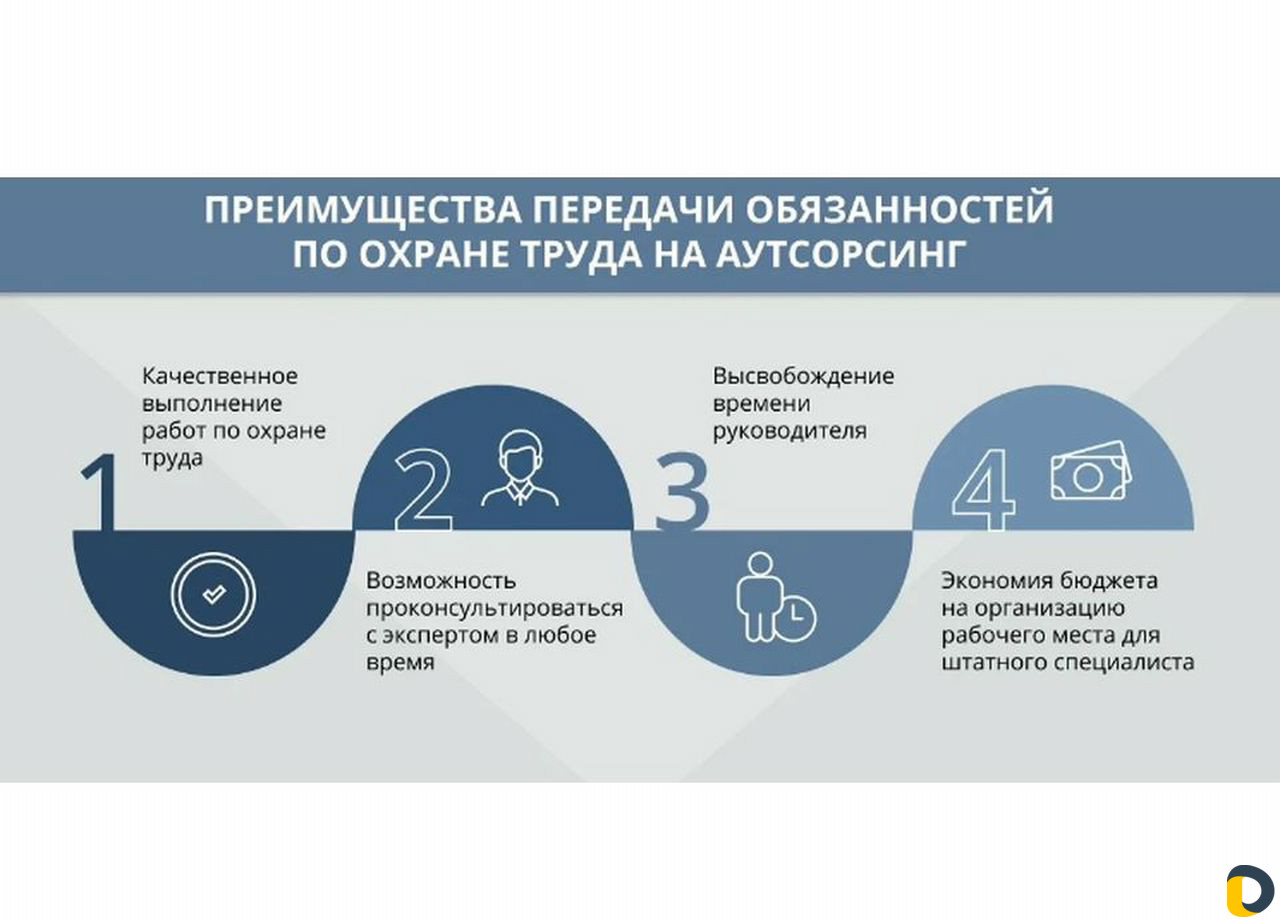 ПРЕИМУЩЕСТВА ПЕРЕДАЧИ ОБЯЗАННОСТЕЙ ПО ОХРАНЕ ТРУДА НА АУТСОРСИНГ

1

Качественное выполнение работ по охране труда

2

Возможность проконсультироваться с экспертом в любое время

3

Высвобождение времени руководителя

4

Экономия бюджета на организацию рабочего места для штатного специалиста